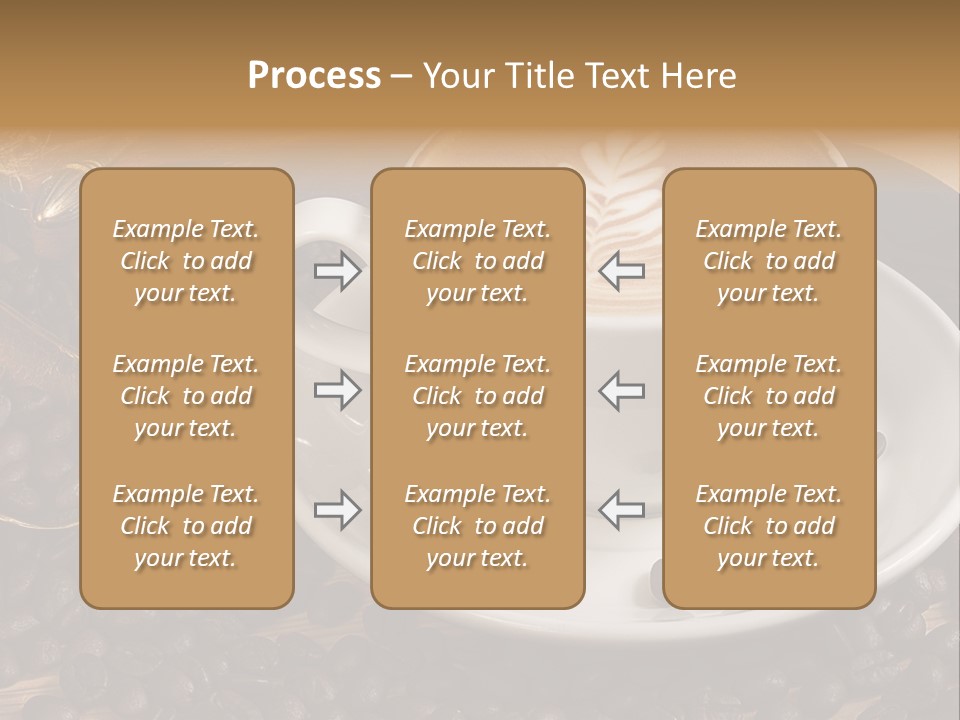 Process – Your Title Text Here

Example Text. Click to add your text.

Example Text. Click to add your text.

Example Text. Click to add your text.

Example Text. Click to add your text.

Example Text. Click to add your text.

Example Text. Click to add your text.

Example Text. Click to add your text.

Example Text. Click to add your text.

Example Text. Click to add your text.